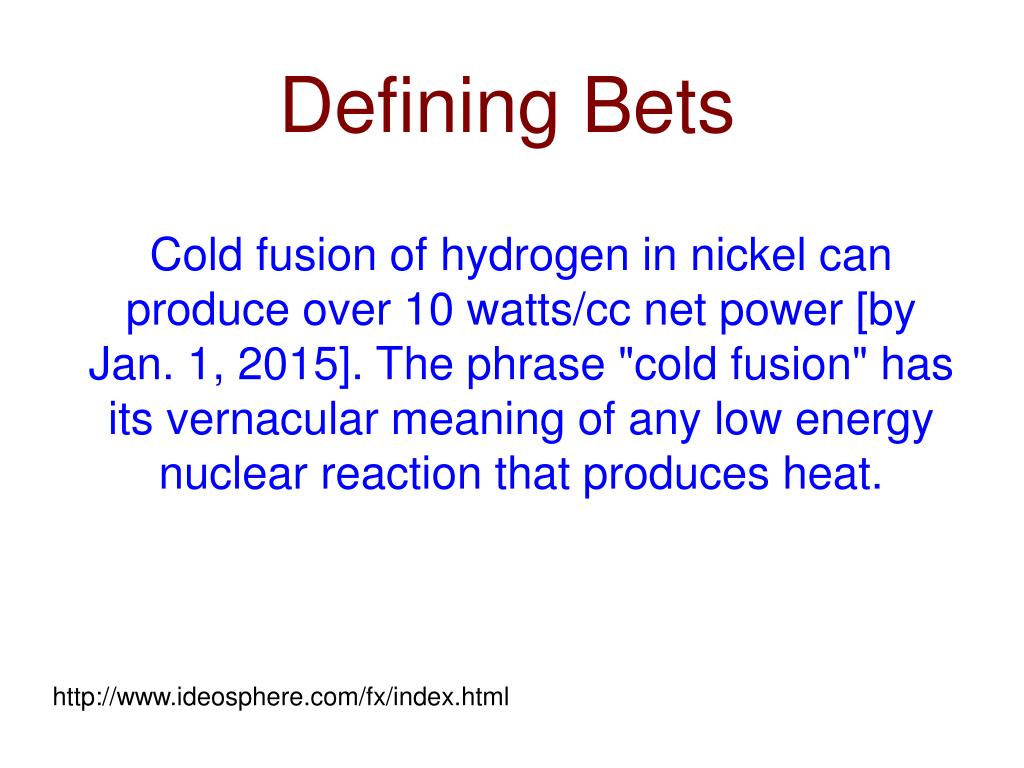 Defining Bets

Cold fusion of hydrogen in nickel can produce over 10 watts/cc net power [by Jan. 1, 2015]. The phrase "cold fusion" has its vernacular meaning of any low energy nuclear reaction that produces heat.

http://www.ideosphere.com/fx/index.html